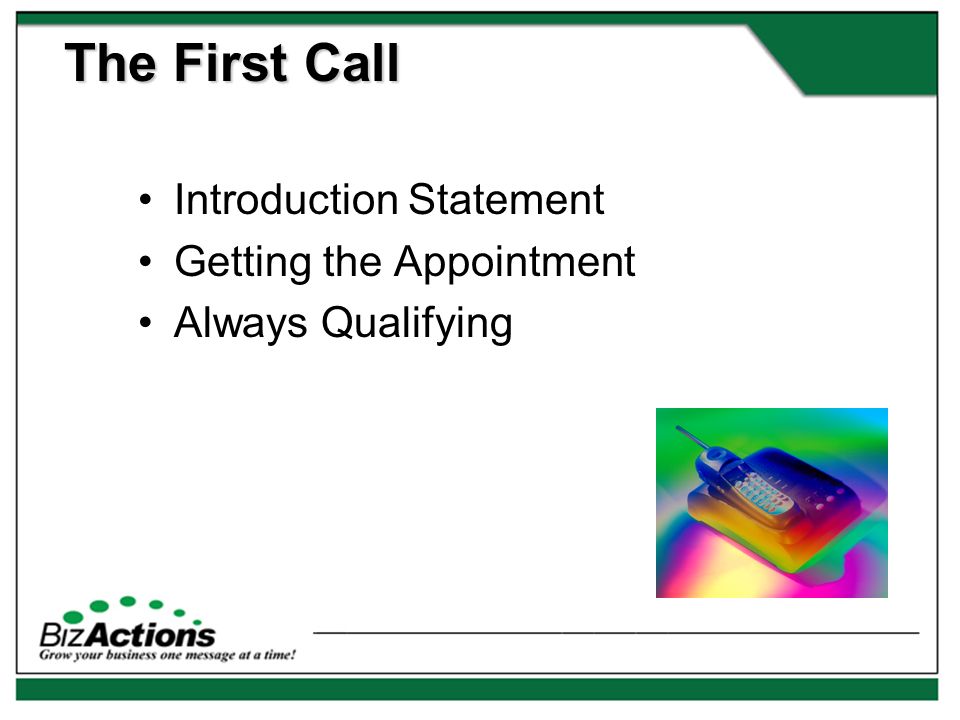 The First Call

• Introduction Statement
• Getting the Appointment
• Always Qualifying

BizActions
Grow your business one message at a time!